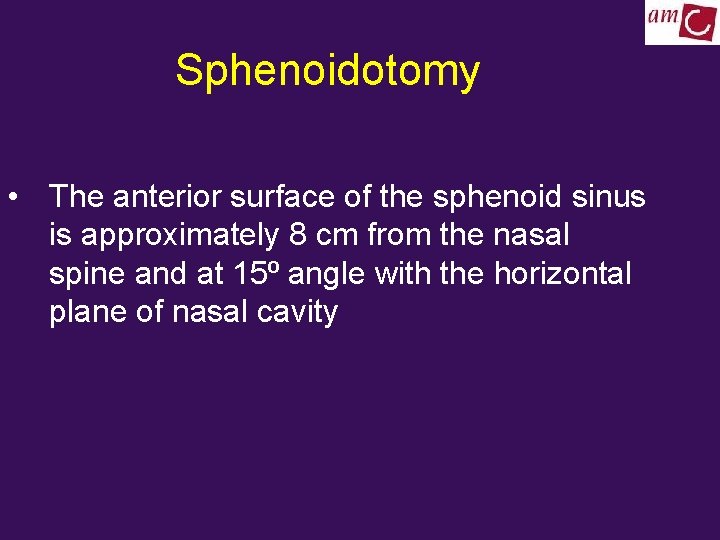 amC

Sphenoidotomy

• The anterior surface of the sphenoid sinus is approximately 8 cm from the nasal spine and at 15º angle with the horizontal plane of nasal cavity